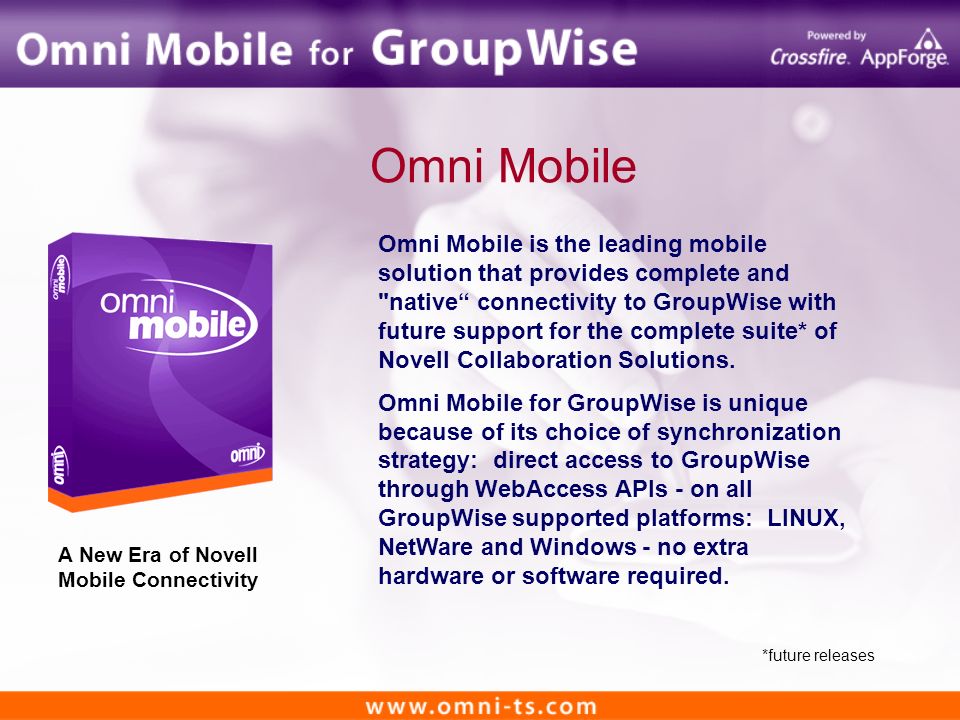 Omni Mobile for GroupWise

Powered by
Crossfire. AppForge.

Omni Mobile

omni mobile

omni mobile

omni

omni

A New Era of Novell Mobile Connectivity

Omni Mobile is the leading mobile solution that provides complete and "native“ connectivity to GroupWise with future support for the complete suite* of Novell Collaboration Solutions.

Omni Mobile for GroupWise is unique because of its choice of synchronization strategy: direct access to GroupWise through WebAccess APIs - on all GroupWise supported platforms: LINUX, NetWare and Windows - no extra hardware or software required.

*future releases

www.omni-ts.com